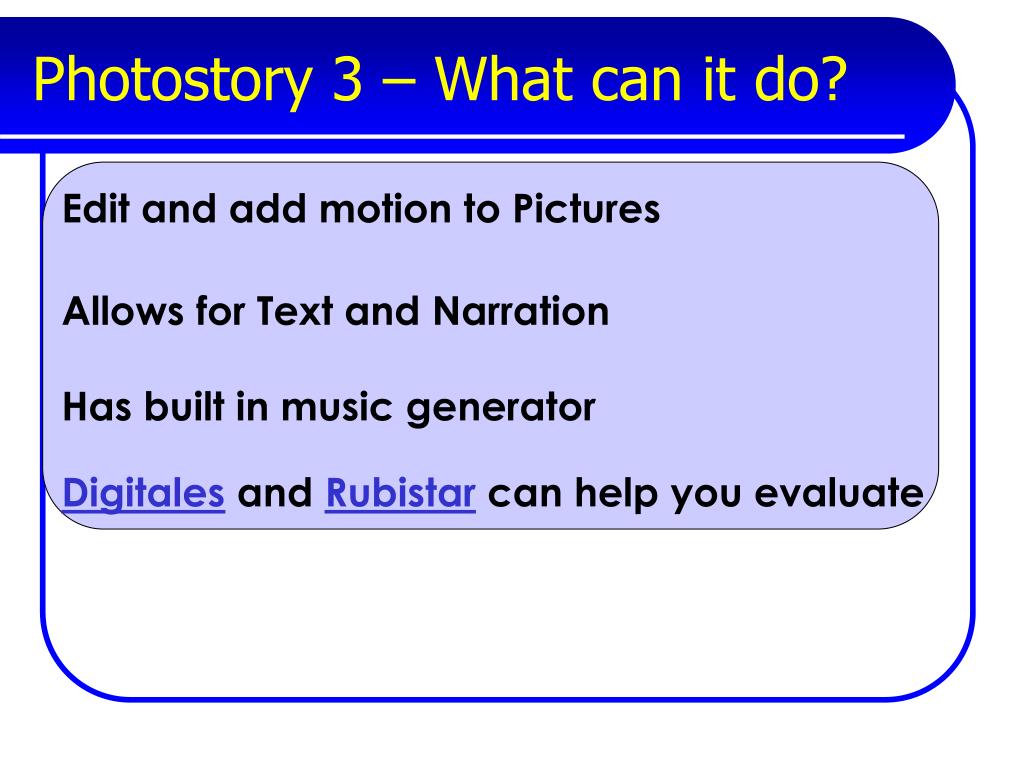 Photostory 3 – What can it do?

Edit and add motion to Pictures

Allows for Text and Narration

Has built in music generator

Digitales and Rubistar can help you evaluate